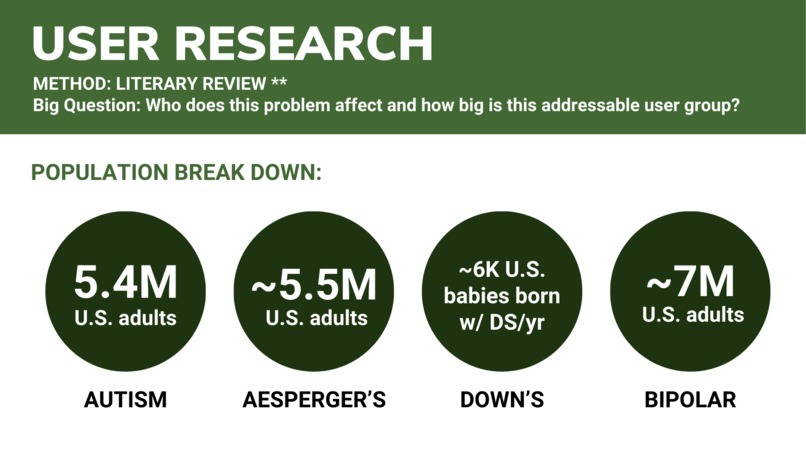 USER RESEARCH

METHOD: LITERARY REVIEW **
Big Question: Who does this problem affect and how big is this addressable user group?

POPULATION BREAK DOWN:

5.4M
U.S. adults

AUTISM

~5.5M
U.S. adults

AESPERGER'S

~6K U.S. babies born w/ DS/yr

DOWN'S

~7M
U.S. adults

BIPOLAR